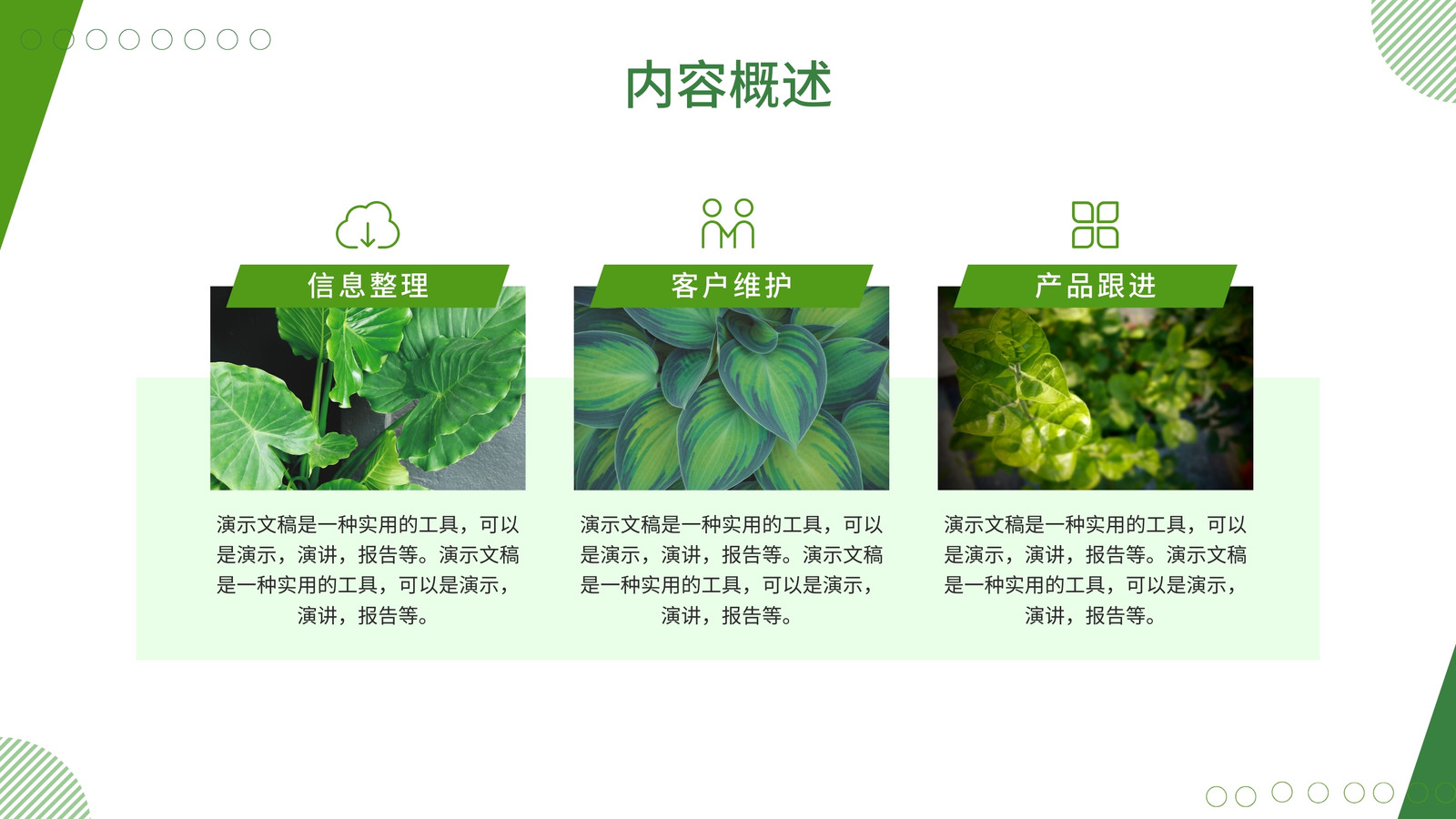 内容概述

信息整理

演示文稿是一种实用的工具，可以是演示，演讲，报告等。演示文稿是一种实用的工具，可以是演示，演讲，报告等。

客户维护

演示文稿是一种实用的工具，可以是演示，演讲，报告等。演示文稿是一种实用的工具，可以是演示，演讲，报告等。

产品跟进

演示文稿是一种实用的工具，可以是演示，演讲，报告等。演示文稿是一种实用的工具，可以是演示，演讲，报告等。